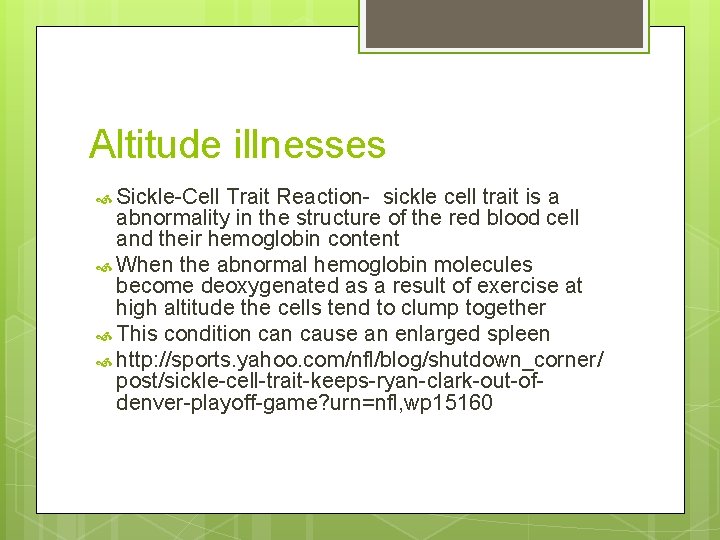 Altitude illnesses

Sickle-Cell Trait Reaction- sickle cell trait is a abnormality in the structure of the red blood cell and their hemoglobin content

When the abnormal hemoglobin molecules become deoxygenated as a result of exercise at high altitude the cells tend to clump together

This condition can cause an enlarged spleen

http://sports.yahoo.com/nfl/blog/shutdown_corner/post/sickle-cell-trait-keeps-ryan-clark-out-of-denver-playoff-game?urn=nfl,wp15160